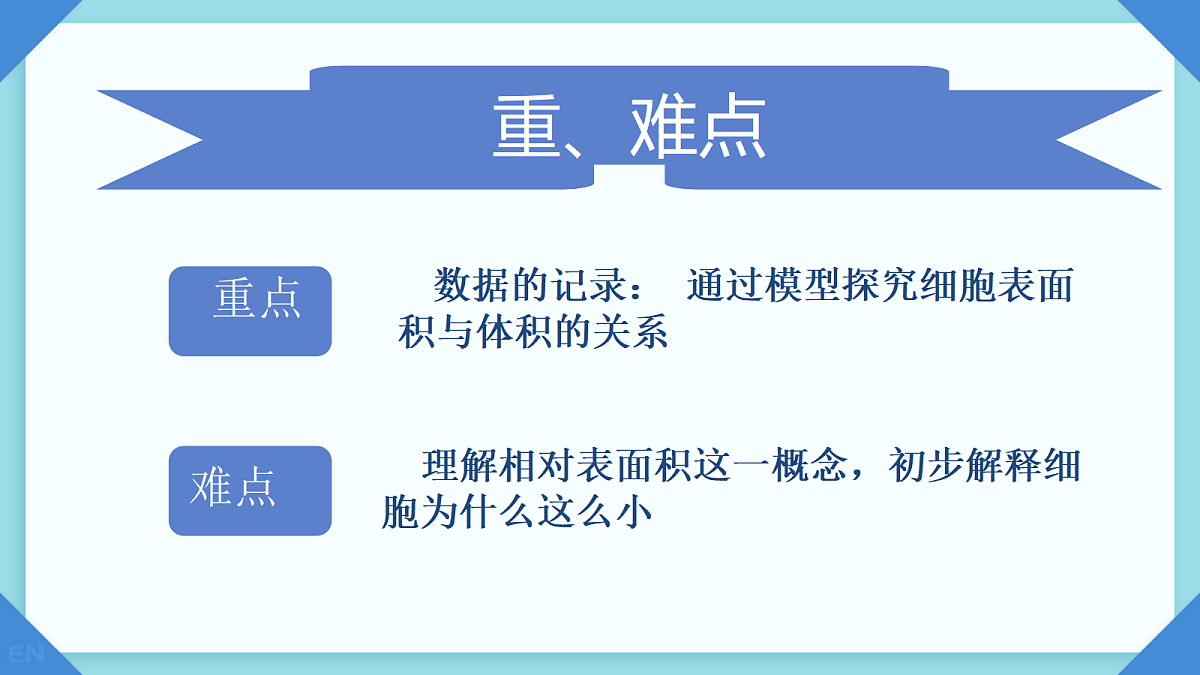 重、难点

重点

数据的记录： 通过模型探究细胞表面积与体积的关系

难点

理解相对表面积这一概念，初步解释细胞为什么这么小

EN